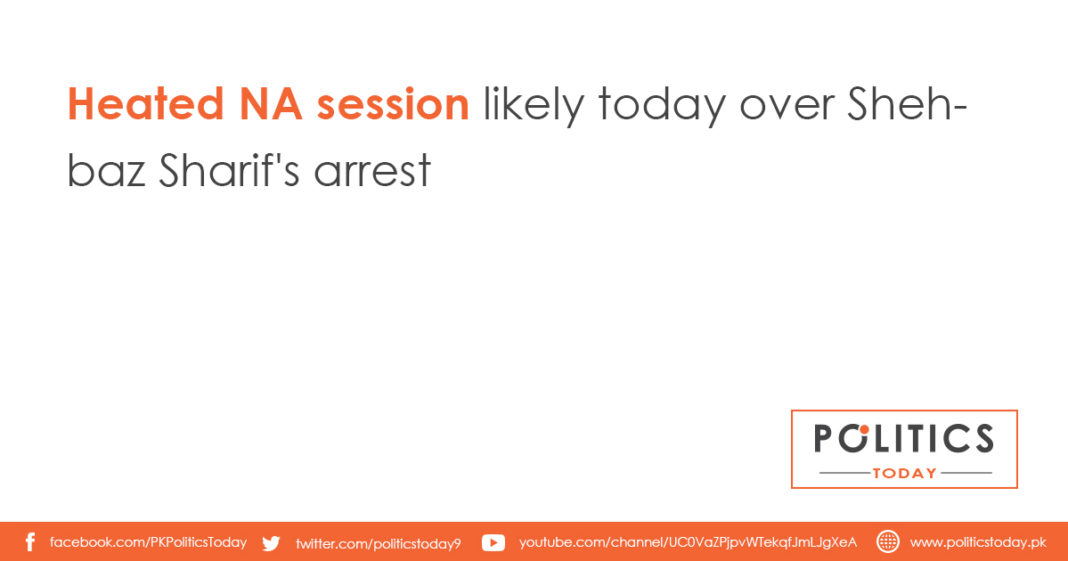 Heated NA session likely today over Shehbaz Sharif's arrest

POLITICS
TODAY

facebook.com/PKPoliticsToday twitter.com/politicstoday9 youtube.com/channel/UC0VaZPjpvWTekqfJmLJgXeA www.politicstoday.pk